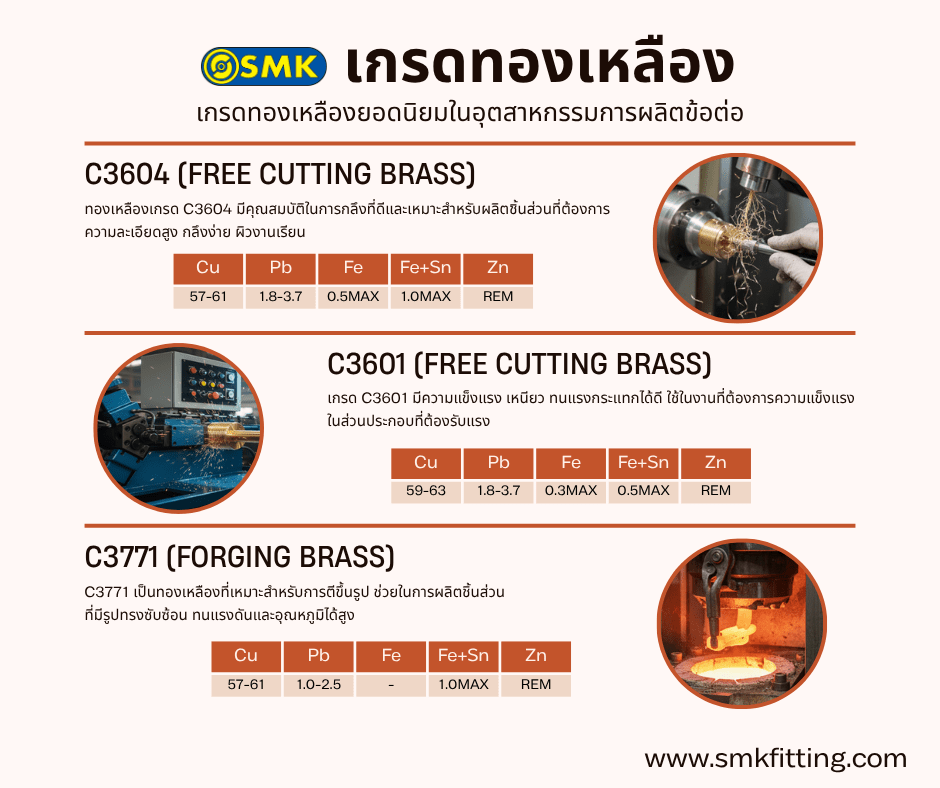 SMK เกรดทองเหลือง

เกรดทองเหลืองยอดนิยมในอุตสาหกรรมการผลิตข้อต่อ

C3604 (FREE CUTTING BRASS)

ทองเหลืองเกรด C3604 มีคุณสมบัติในการกลึงที่ดีและเหมาะสำหรับผลิตชิ้นส่วนที่ต้องการความละเอียดสูง กลึงง่าย ผิวงานเรียบ

| Cu | Pb | Fe | Fe+Sn | Zn |
|---|---|---|---|---|
| 57-61 | 1.8-3.7 | 0.5MAX | 1.0MAX | REM |

C3601 (FREE CUTTING BRASS)

เกรด C3601 มีความแข็งแรง เหนียว ทนแรงกระแทกได้ดี ใช้ในงานที่ต้องการความแข็งแรงในส่วนประกอบที่ต้องรับแรง

| Cu | Pb | Fe | Fe+Sn | Zn |
|---|---|---|---|---|
| 59-63 | 1.8-3.7 | 0.3MAX | 0.5MAX | REM |

C3771 (FORGING BRASS)

C3771 เป็นทองเหลืองที่เหมาะสำหรับการตีขึ้นรูป ช่วยในการผลิตชิ้นส่วนที่มีรูปทรงซับซ้อน ทนแรงดันและอุณหภูมิได้สูง

| Cu | Pb | Fe | Fe+Sn | Zn |
|---|---|---|---|---|
| 57-61 | 1.0-2.5 | - | 1.0MAX | REM |

www.smkfitting.com